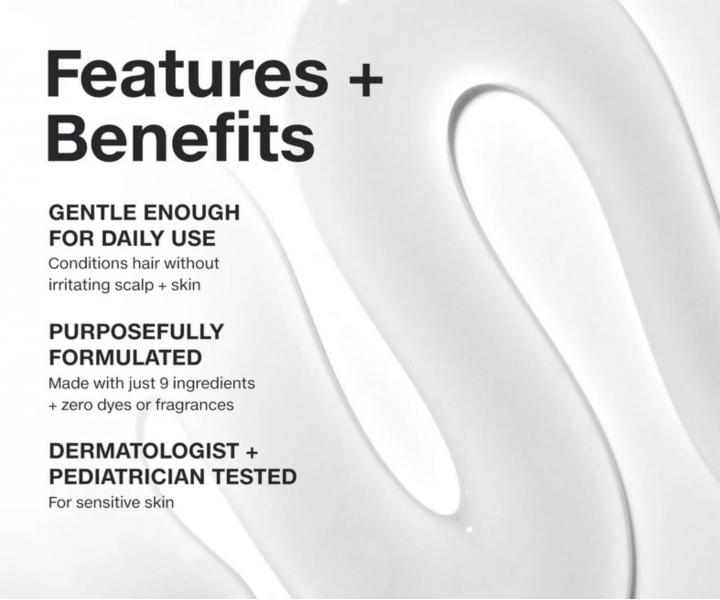 Features + Benefits

GENTLE ENOUGH FOR DAILY USE
Conditions hair without irritating scalp + skin

PURPOSEFULLY FORMULATED
Made with just 9 ingredients + zero dyes or fragrances

DERMATOLOGIST + PEDIATRICIAN TESTED
For sensitive skin